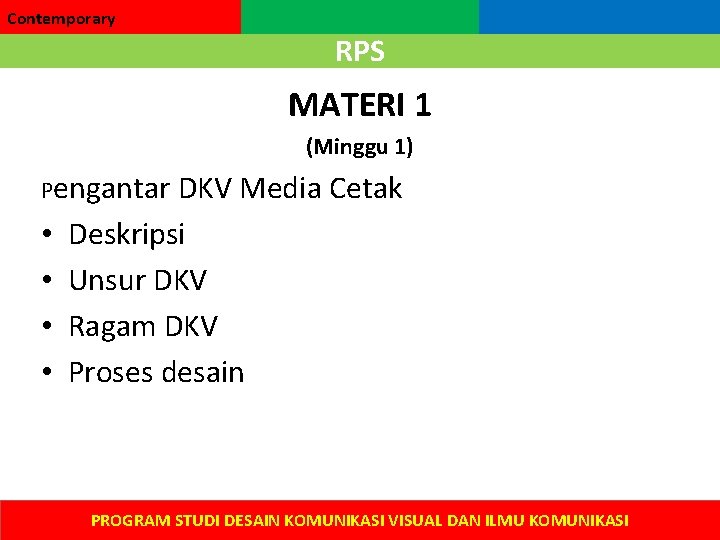 Contemporary

RPS

MATERI 1

(Minggu 1)

Pengantar DKV Media Cetak

• Deskripsi
• Unsur DKV
• Ragam DKV
• Proses desain

PROGRAM STUDI DESAIN KOMUNIKASI VISUAL DAN ILMU KOMUNIKASI